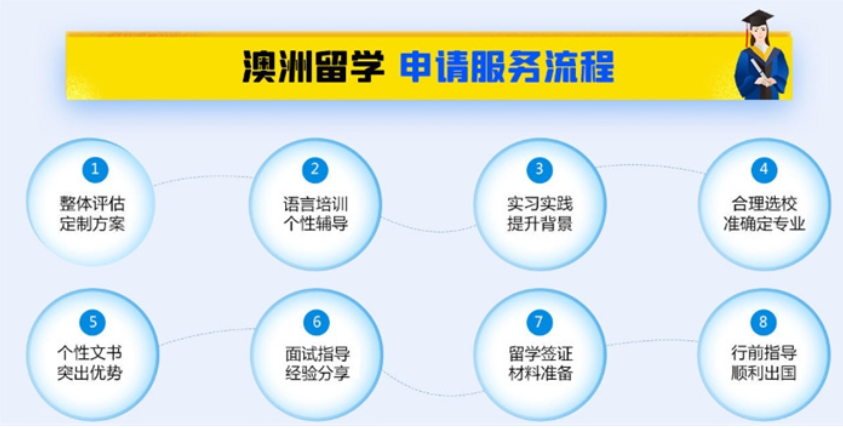 澳洲留学 申请服务流程

1
整体评估
定制方案

2
语言培训
个性辅导

3
实习实践
提升背景

4
合理选校
准确定专业

5
个性文书
突出优势

6
面试指导
经验分享

7
留学签证
材料准备

8
行前指导
顺利出国